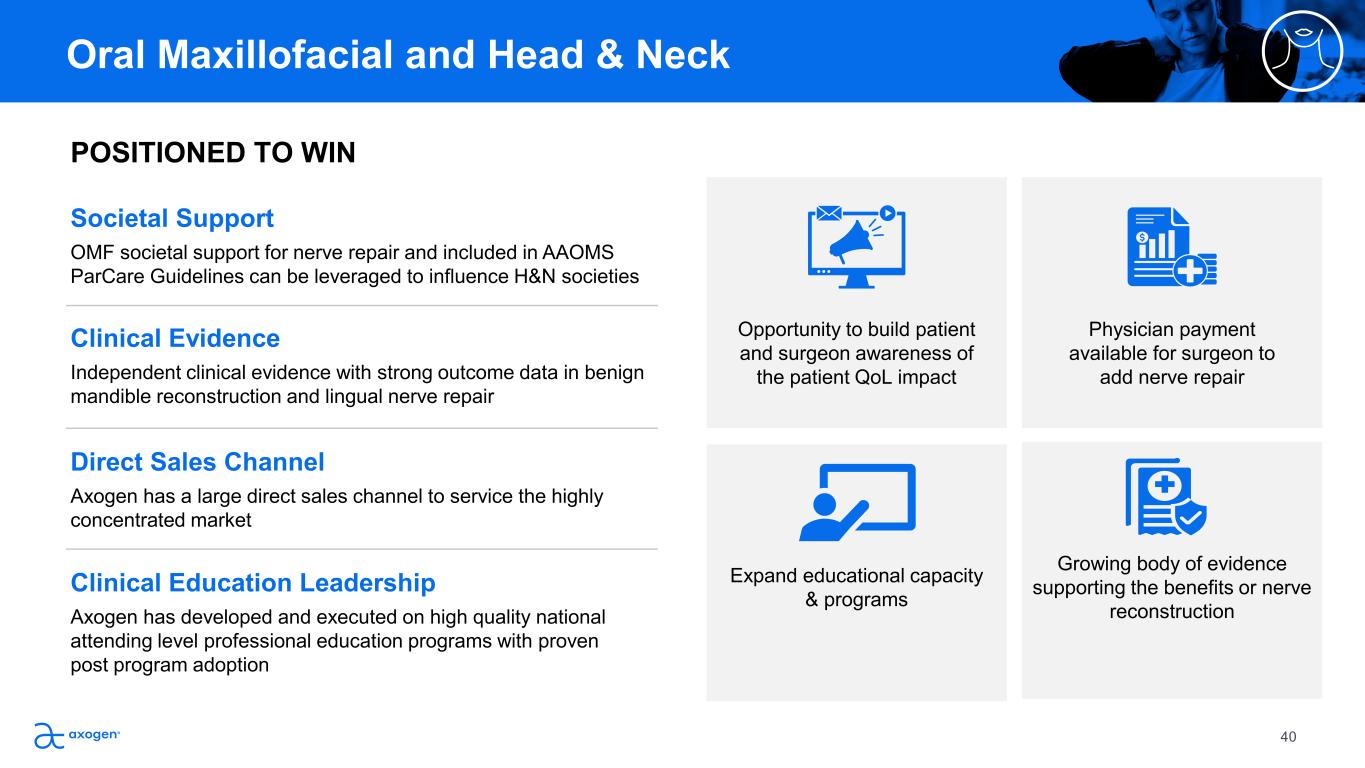 Oral Maxillofacial and Head & Neck

POSITIONED TO WIN

Societal Support

OMF societal support for nerve repair and included in AAOMS ParCare Guidelines can be leveraged to influence H&N societies

Clinical Evidence

Independent clinical evidence with strong outcome data in benign mandible reconstruction and lingual nerve repair

Direct Sales Channel

Axogen has a large direct sales channel to service the highly concentrated market

Clinical Education Leadership

Axogen has developed and executed on high quality national attending level professional education programs with proven post program adoption

Opportunity to build patient and surgeon awareness of the patient QoL impact

Physician payment available for surgeon to add nerve repair

Expand educational capacity & programs

Growing body of evidence supporting the benefits or nerve reconstruction

axogen

40